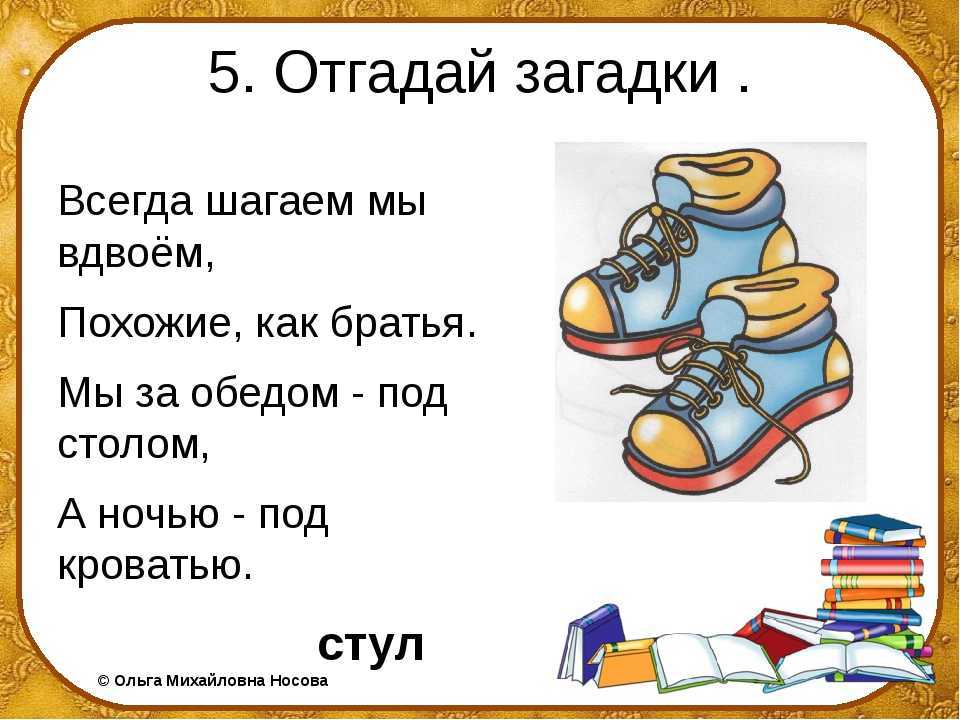 5. Отгадай загадки .

Всегда шагаем мы вдвоём,

Похожие, как братья.

Мы за обедом - под столом,

А ночью - под кроватью.

стул

© Ольга Михайловна Носова